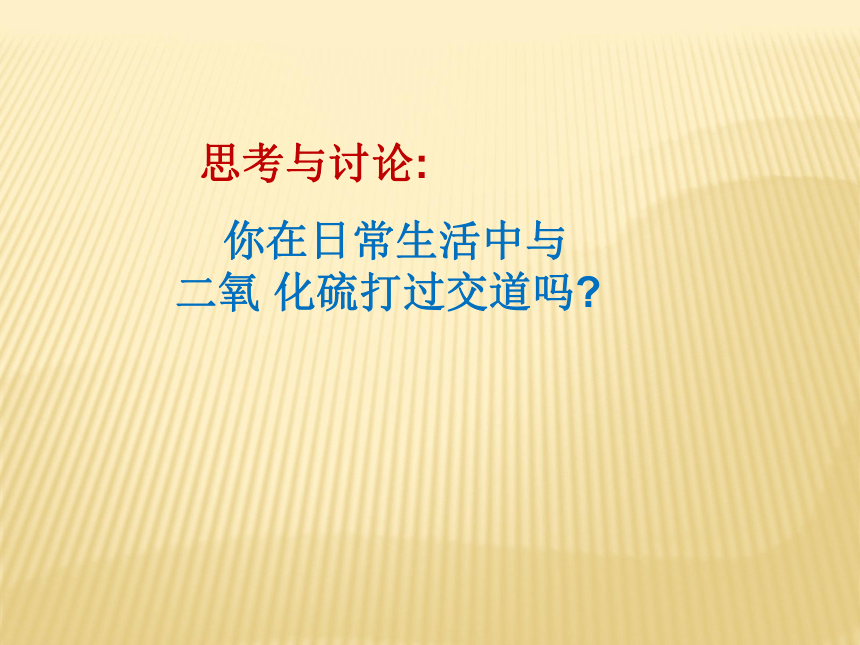 思考与讨论:

你在日常生活中与二氧 化硫打过交道吗?